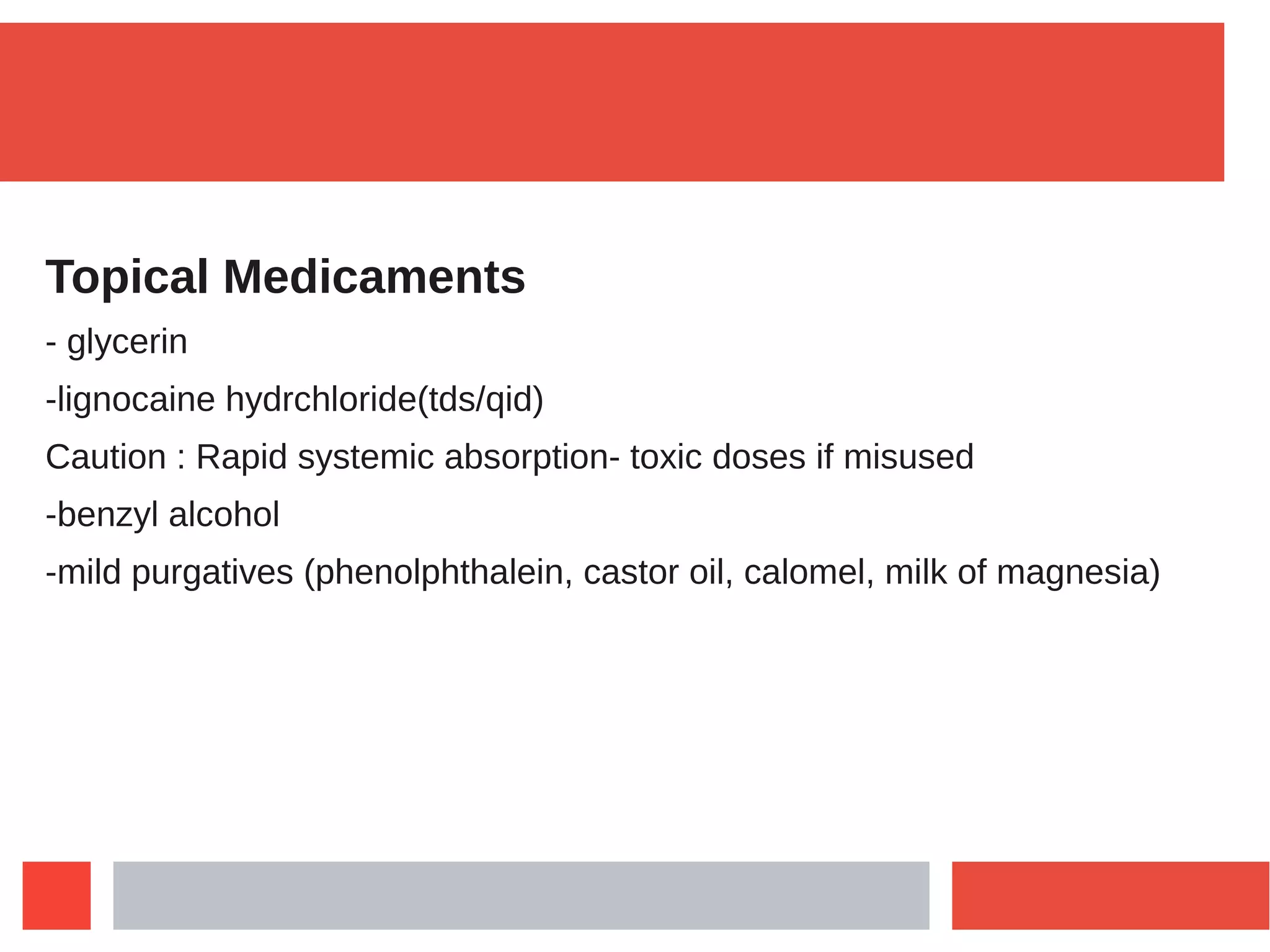 Topical Medicaments

- glycerin

-lignocaine hydrchloride(tds/qid)

Caution : Rapid systemic absorption- toxic doses if misused

-benzyl alcohol

-mild purgatives (phenolphthalein, castor oil, calomel, milk of magnesia)